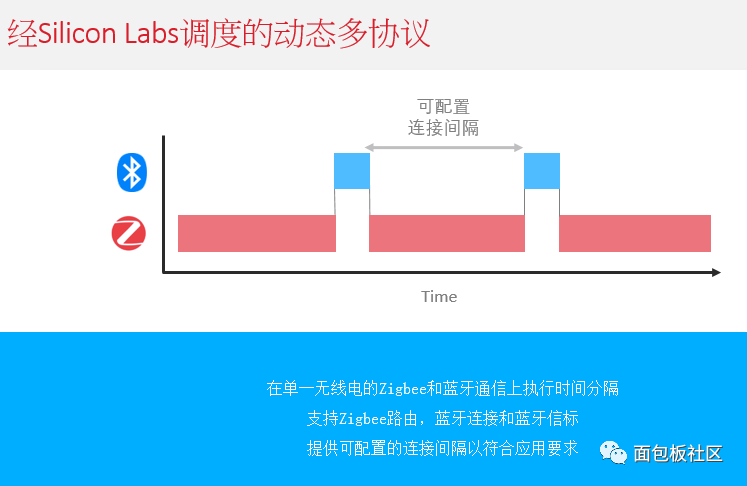 经Silicon Labs调度的动态多协议

可配置
连接间隔

Time

在单一无线电的Zigbee和蓝牙通信上执行时间分隔
支持Zigbee路由，蓝牙连接和蓝牙信标
提供可配置的连接间隔以符合应用要求

面包板社区